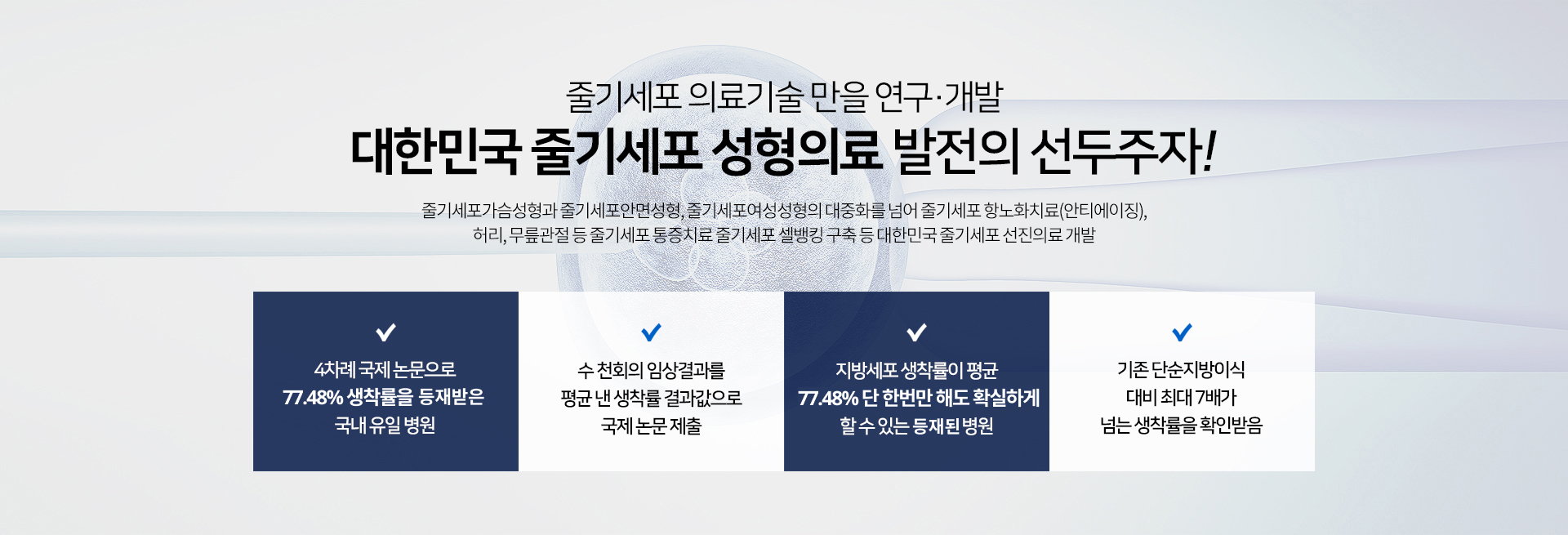 줄기세포 의료기술 만을 연구·개발

대한민국 줄기세포 성형의료 발전의 선두주자!

줄기세포가슴성형과 줄기세포안면성형, 줄기세포여성성형의 대중화를 넘어 줄기세포 항노화치료(안티에이징), 허리, 무릎관절 등 줄기세포 통증치료 줄기세포 셀뱅킹 구축 등 대한민국 줄기세포 선진의료 개발

4차례 국제 논문으로 77.48% 생착률을 등재받은 국내 유일 병원

수 천회의 임상결과를 평균 낸 생착률 결과값으로 국제 논문 제출

지방세포 생착률이 평균 77.48% 단 한번만 해도 확실하게 할 수 있는 등재된 병원

기존 단순지방이식 대비 최대 7배가 넘는 생착률을 확인받음